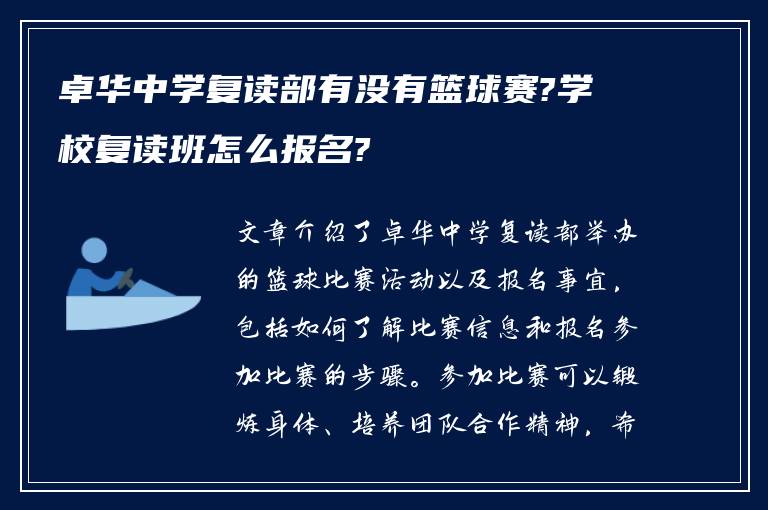 卓华中学复读部有没有篮球赛?学校复读班怎么报名?

文章介绍了卓华中学复读部举办的篮球比赛活动以及报名事宜，包括如何了解比赛信息和报名参加比赛的步骤。参加比赛可以锻炼身体、培养团队合作精神，希